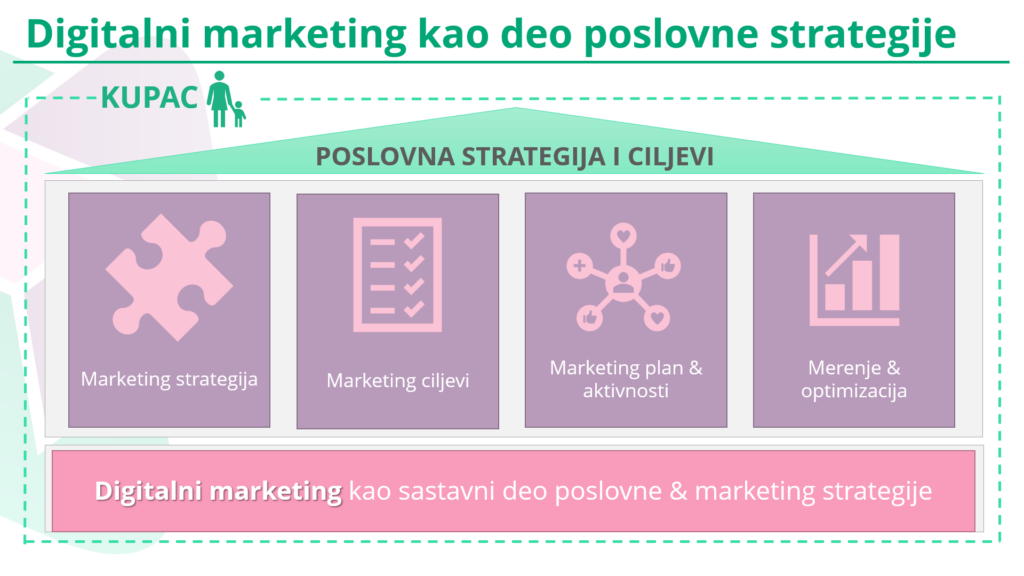 Digitalni marketing kao deo poslovne strategije

KUPAC

POSLOVNA STRATEGIJA I CILJEVI

Marketing strategija

Marketing ciljevi

Marketing plan & aktivnosti

Merenje & optimizacija

Digitalni marketing kao sastavni deo poslovne & marketing strategije